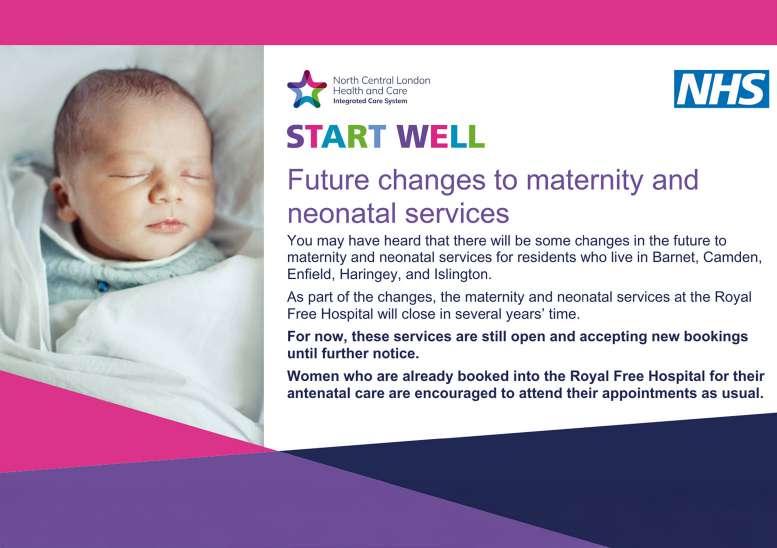 North Central London
Health and Care
Integrated Care System

NHS

START WELL

Future changes to maternity and neonatal services

You may have heard that there will be some changes in the future to maternity and neonatal services for residents who live in Barnet, Camden, Enfield, Haringey, and Islington.

As part of the changes, the maternity and neonatal services at the Royal Free Hospital will close in several years' time.

For now, these services are still open and accepting new bookings until further notice.

Women who are already booked into the Royal Free Hospital for their antenatal care are encouraged to attend their appointments as usual.